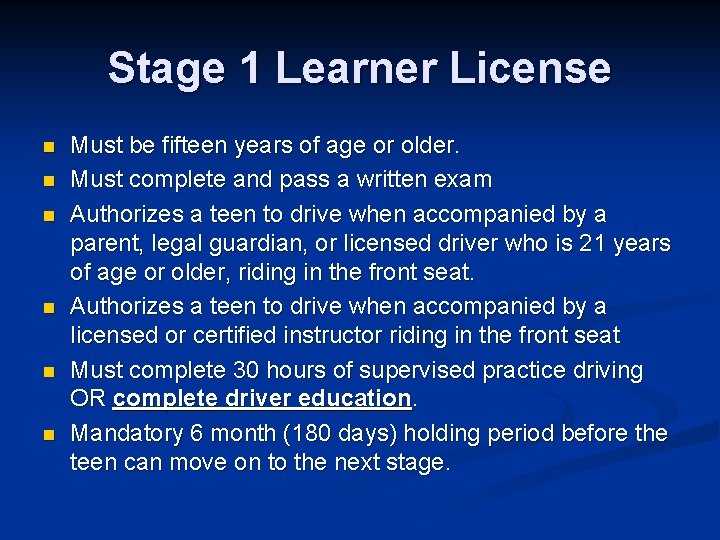 Stage 1 Learner License

- Must be fifteen years of age or older.
- Must complete and pass a written exam
- Authorizes a teen to drive when accompanied by a parent, legal guardian, or licensed driver who is 21 years of age or older, riding in the front seat.
- Authorizes a teen to drive when accompanied by a licensed or certified instructor riding in the front seat
- Must complete 30 hours of supervised practice driving OR complete driver education.
- Mandatory 6 month (180 days) holding period before the teen can move on to the next stage.